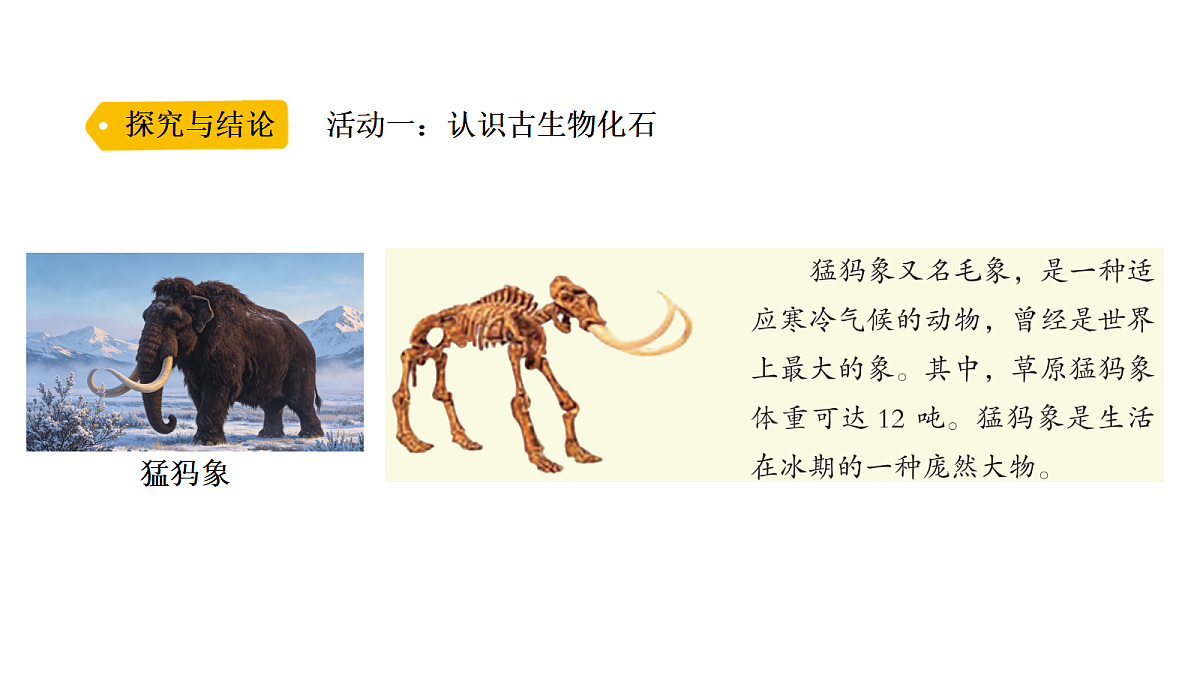 探究与结论

活动一：认识古生物化石

猛犸象

猛犸象又名毛象，是一种适应寒冷气候的动物，曾经是世界上最大的象。其中，草原猛犸象体重可达 12 吨。猛犸象是生活在冰期的一种庞然大物。